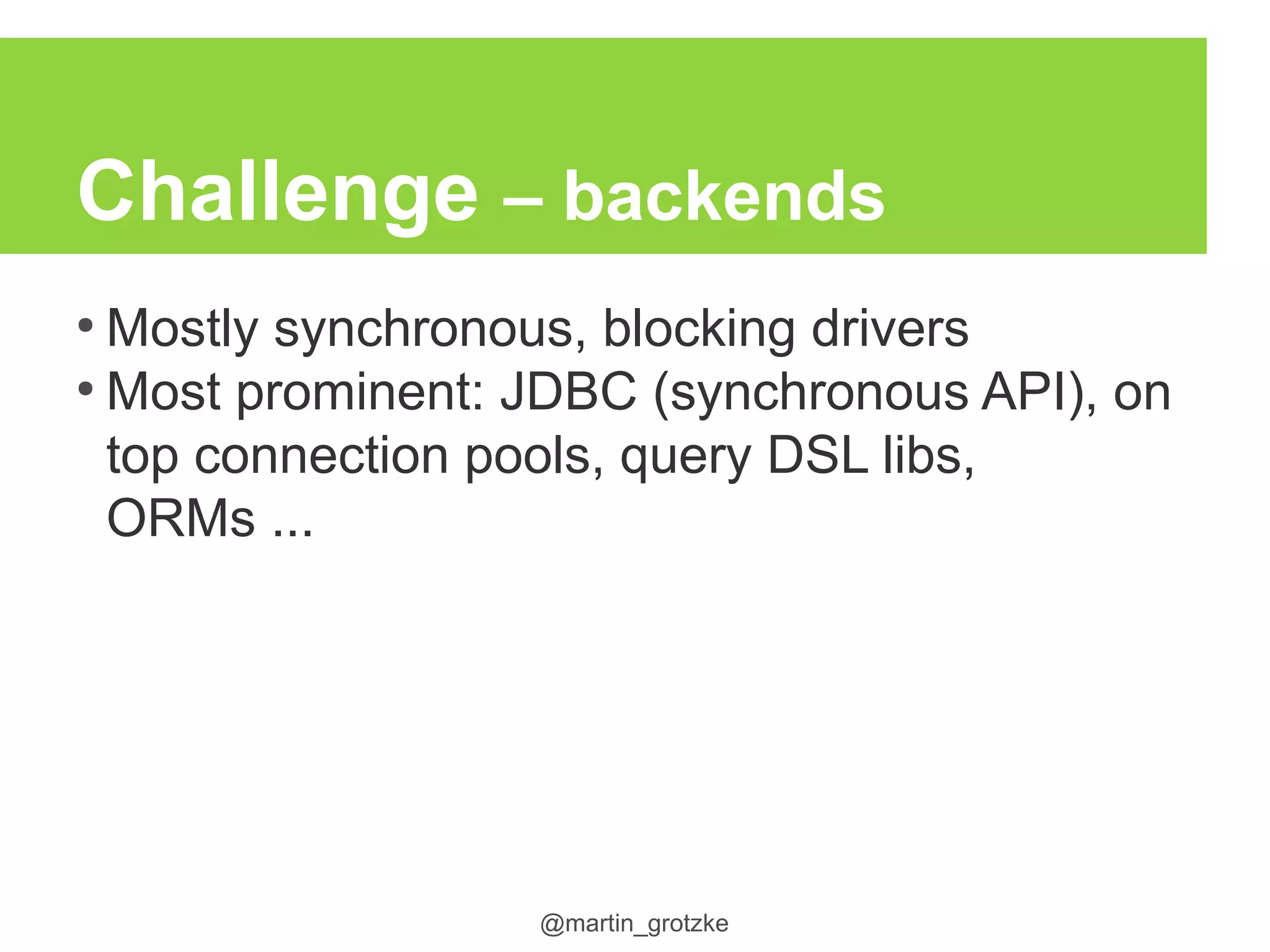 Challenge – backends

• Mostly synchronous, blocking drivers
• Most prominent: JDBC (synchronous API), on top connection pools, query DSL libs, ORMs ...

@martin_grotzke